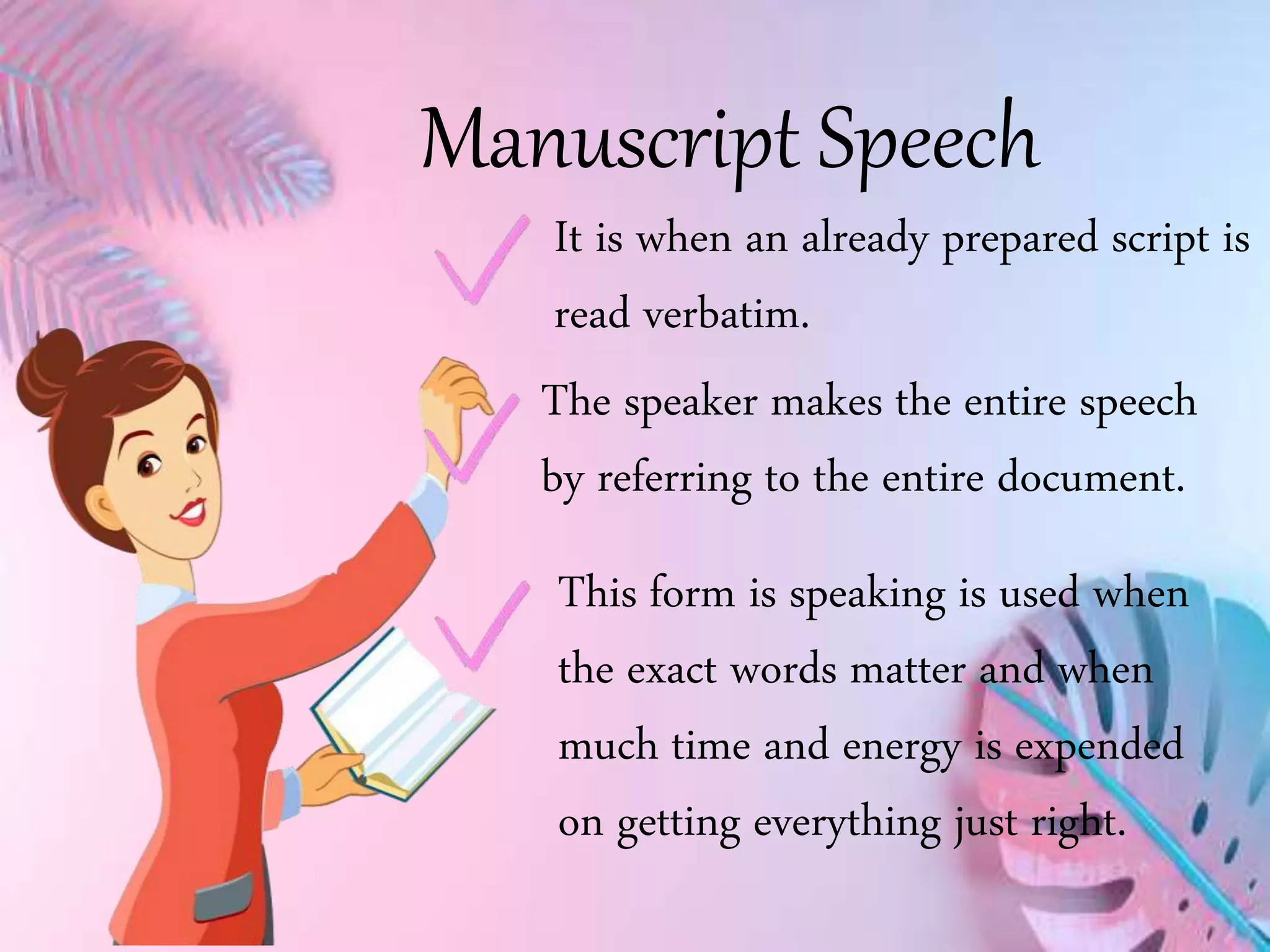 Manuscript Speech

It is when an already prepared script is read verbatim.

The speaker makes the entire speech by referring to the entire document.

This form is speaking is used when the exact words matter and when much time and energy is expended on getting everything just right.